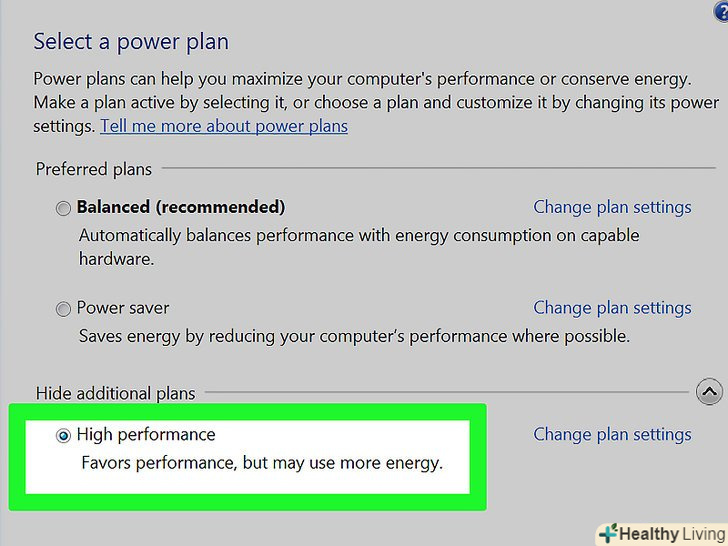 ?

Select a power plan

Power plans can help you maximize your computer's performance or conserve energy. Make a plan active by selecting it, or choose a plan and customize it by changing its power settings. Tell me more about power plans

Preferred plans

Balanced (recommended)

Change plan settings

Automatically balances performance with energy consumption on capable hardware.

Power saver

Change plan settings

Saves energy by reducing your computer's performance where possible.

Hide additional plans

High performance

Change plan settings

Favors performance, but may use more energy.

Healthy Living